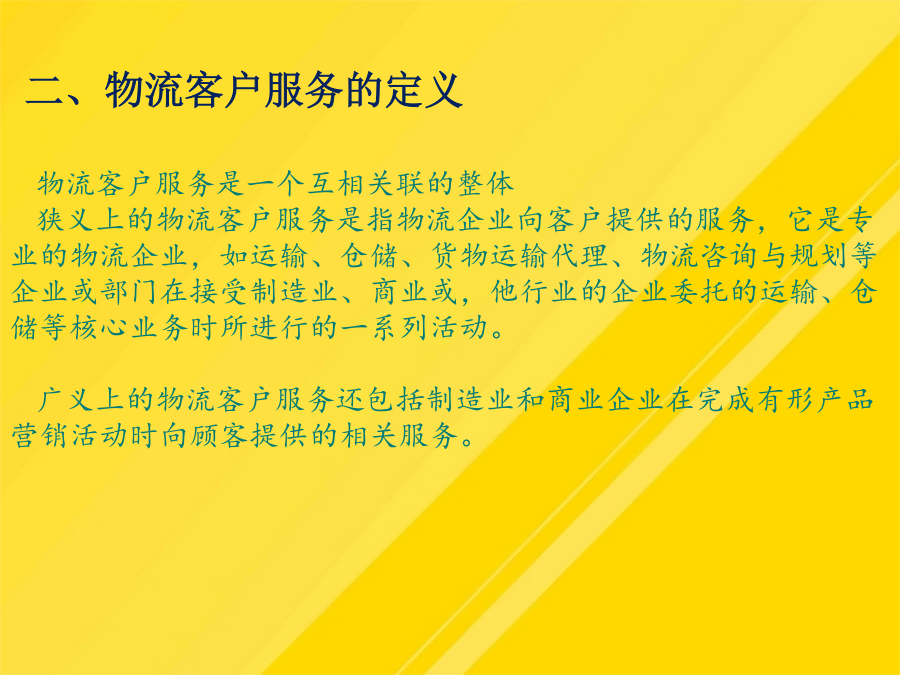 二、物流客户服务的定义

物流客户服务是一个互相关联的整体
狭义上的物流客户服务是指物流企业向客户提供的服务，它是专业的物流企业，如运输、仓储、货物运输代理、物流咨询与规划等企业或部门在接受制造业、商业或，他行业的企业委托的运输、仓储等核心业务时所进行的一系列活动。

广义上的物流客户服务还包括制造业和商业企业在完成有形产品营销活动时向顾客提供的相关服务。